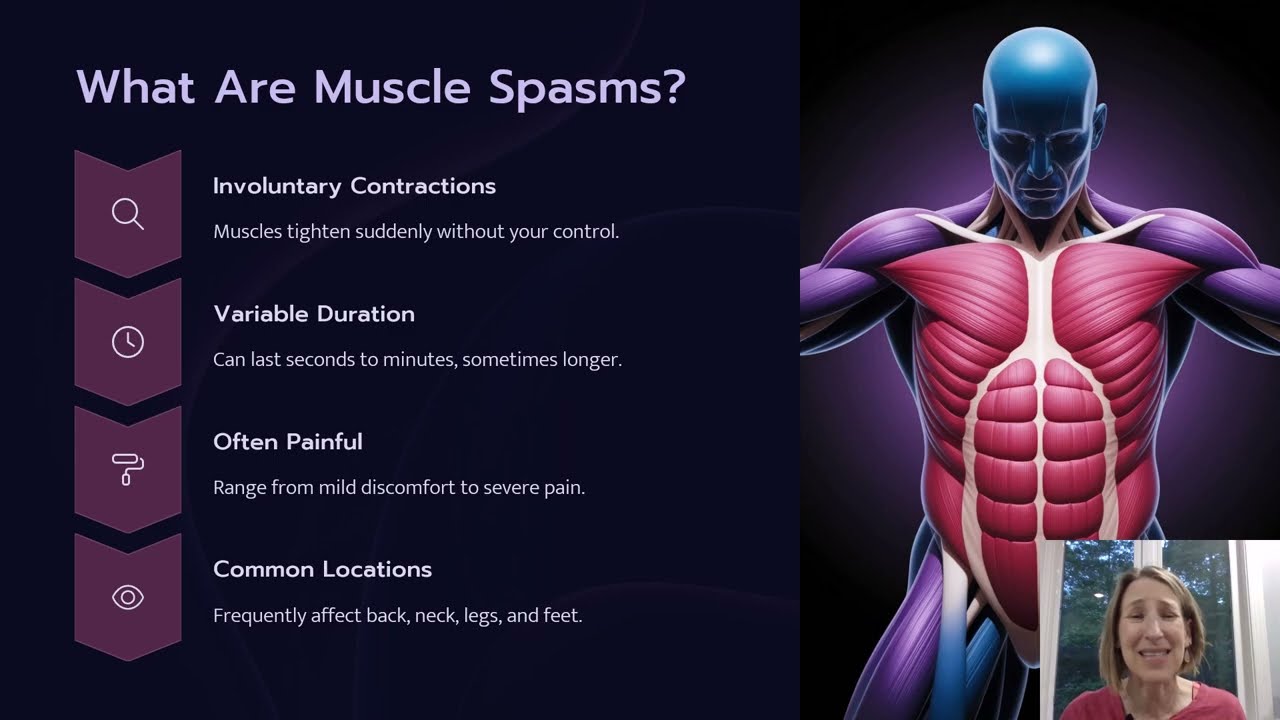 What Are Muscle Spasms?

Involuntary Contractions

Muscles tighten suddenly without your control.

Variable Duration

Can last seconds to minutes, sometimes longer.

Often Painful

Range from mild discomfort to severe pain.

Common Locations

Frequently affect back, neck, legs, and feet.